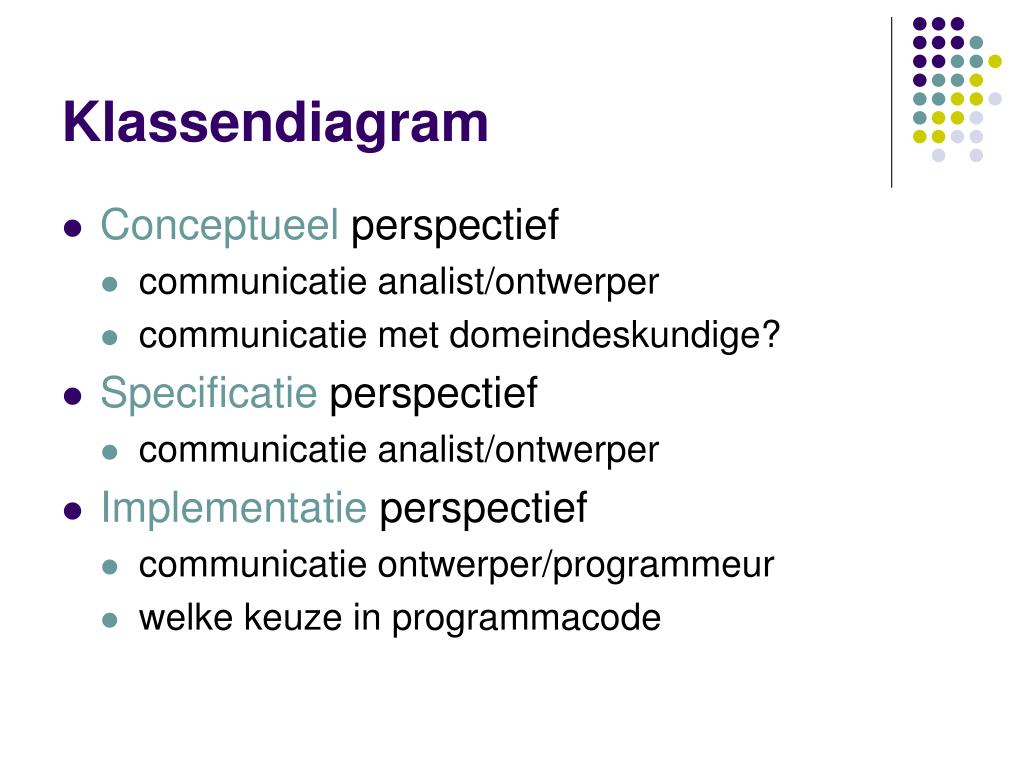 Klassendiagram

- Conceptueel perspectief
  - communicatie analist/ontwerper
  - communicatie met domeindeskundige?
- Specificatie perspectief
  - communicatie analist/ontwerper
- Implementatie perspectief
  - communicatie ontwerper/programmeur
  - welke keuze in programmacode